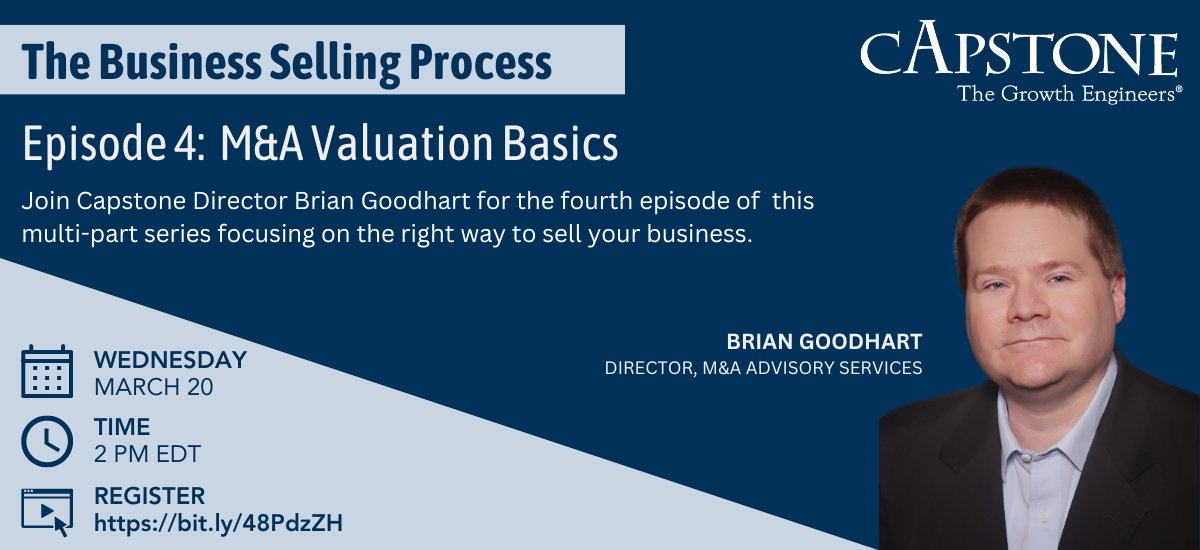 The Business Selling Process

CAPSTONE
The Growth Engineers®

Episode 4: M&A Valuation Basics

Join Capstone Director Brian Goodhart for the fourth episode of this multi-part series focusing on the right way to sell your business.

BRIAN GOODHART
DIRECTOR, M&A ADVISORY SERVICES

WEDNESDAY
MARCH 20

TIME
2 PM EDT

REGISTER
https://bit.ly/48PdzZH